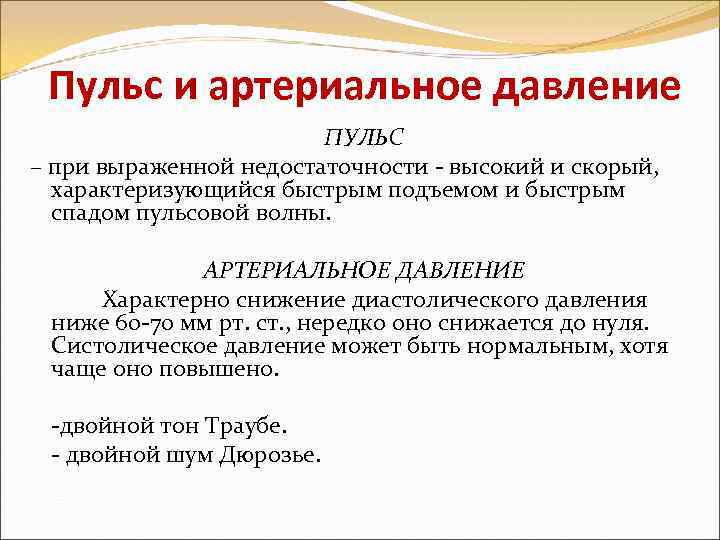 Пульс и артериальное давление

ПУЛЬС

– при выраженной недостаточности - высокий и скорый, характеризующийся быстрым подъемом и быстрым спадом пульсовой волны.

АРТЕРИАЛЬНОЕ ДАВЛЕНИЕ

Характерно снижение диастолического давления ниже 60-70 мм рт. ст., нередко оно снижается до нуля. Систолическое давление может быть нормальным, хотя чаще оно повышено.

-двойной тон Траубе.

- двойной шум Дюрозье.